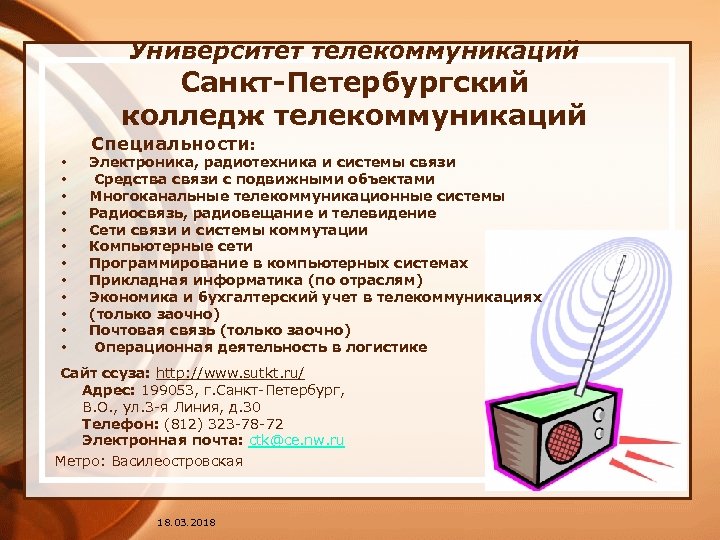 Университет телекоммуникаций
Санкт-Петербургский колледж телекоммуникаций

Специальности:
• Электроника, радиотехника и системы связи
• Средства связи с подвижными объектами
• Многоканальные телекоммуникационные системы
• Радиосвязь, радиовещание и телевидение
• Сети связи и системы коммутации
• Компьютерные сети
• Программирование в компьютерных системах
• Прикладная информатика (по отраслям)
• Экономика и бухгалтерский учет в телекоммуникациях
• (только заочно)
• Почтовая связь (только заочно)
• Операционная деятельность в логистике

Сайт ссуза: http://www.sutkt.ru/
Адрес: 199053, г.Санкт-Петербург, В.О., ул.3-я Линия, д.30
Телефон: (812) 323-78-72
Электронная почта: ctk@ce.nw.ru
Метро: Василеостровская

18.03.2018